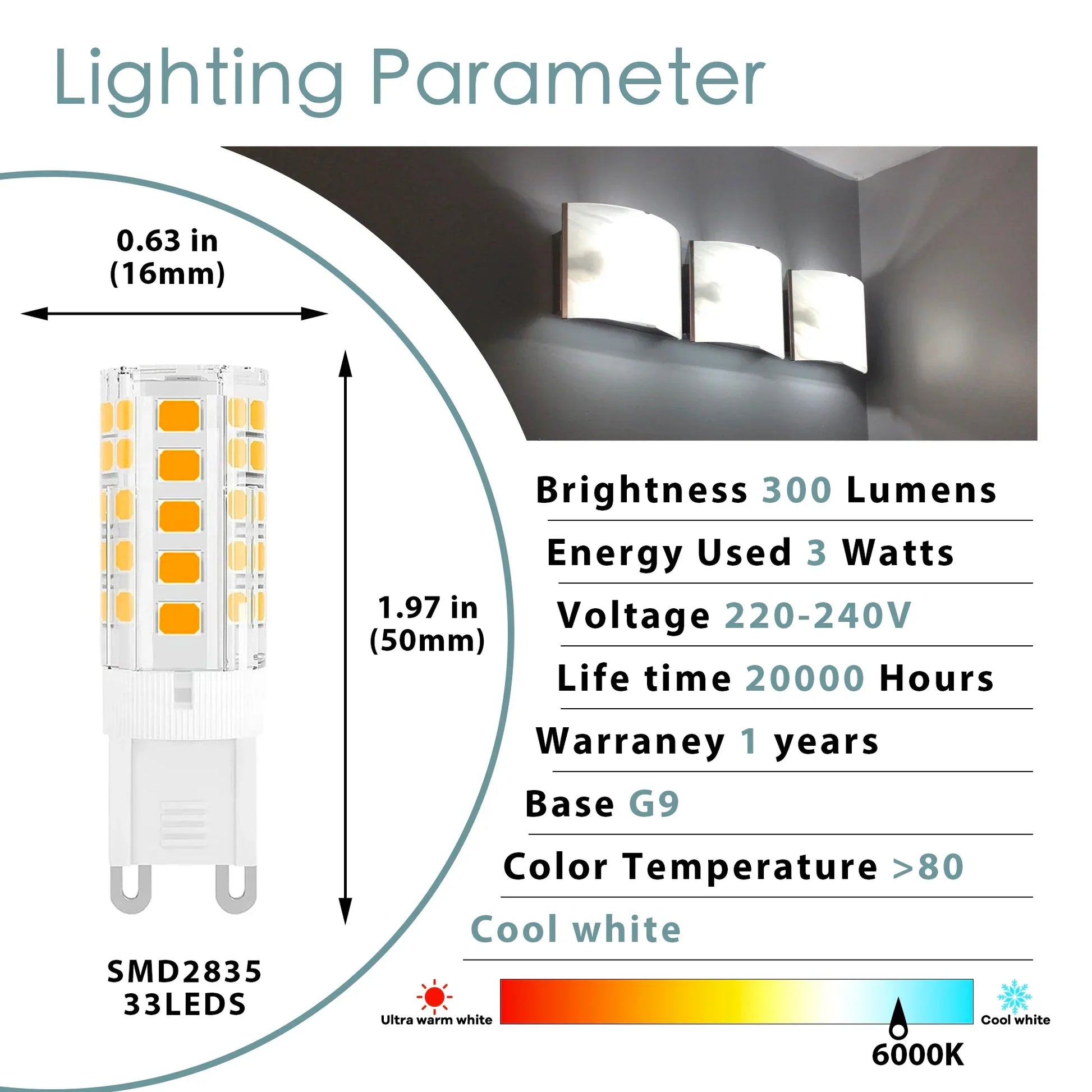 Lighting Parameter

0.63 in
(16mm)

1.97 in
(50mm)

SMD2835
33LEDS

Brightness 300 Lumens

Energy Used 3 Watts

Voltage 220-240V

Life time 20000 Hours

Warraney 1 years

Base G9

Color Temperature >80

Cool white

Ultra warm white

Cool white

6000K